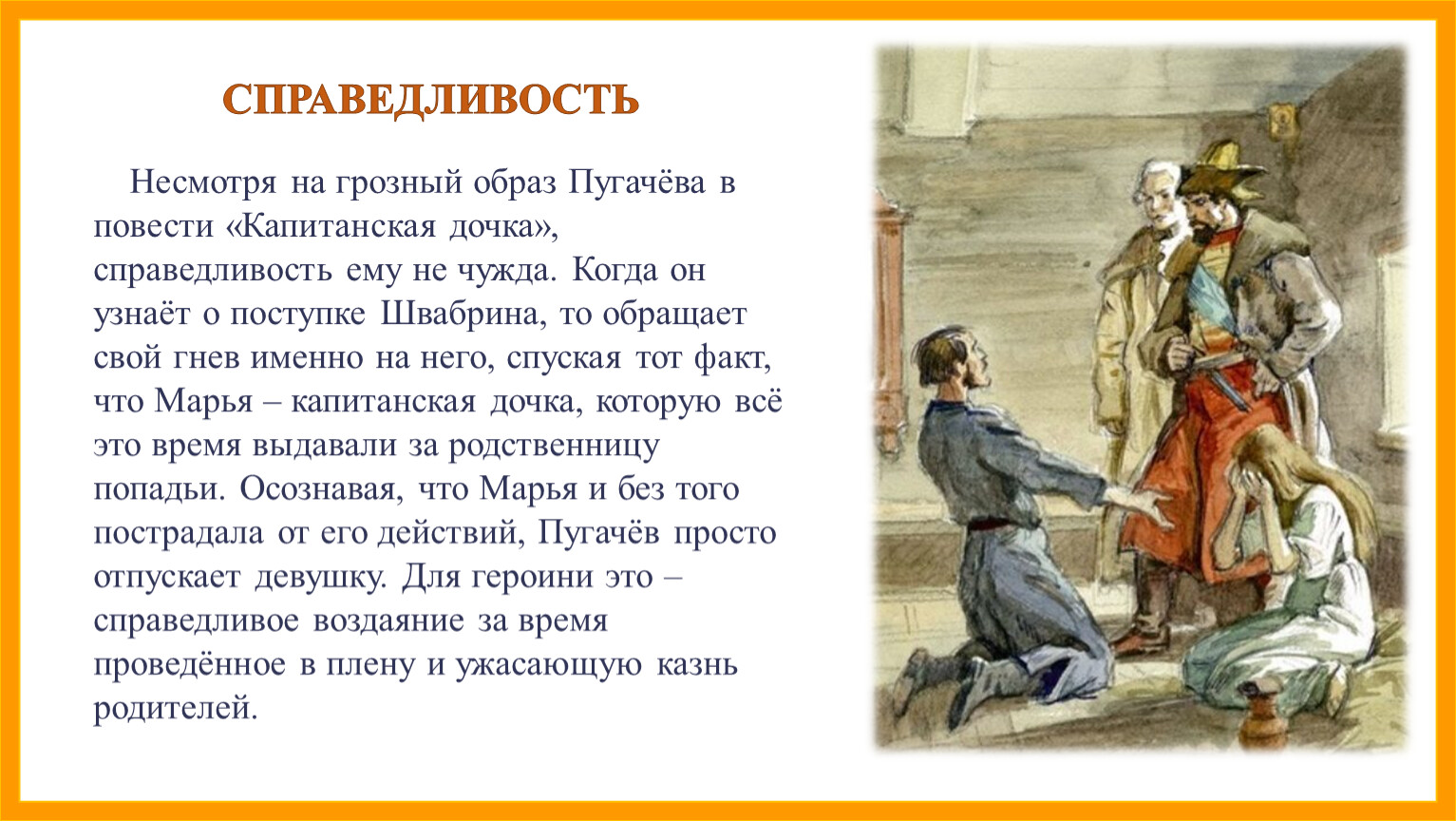 СПРАВЕДЛИВОСТЬ

Несмотря на грозный образ Пугачёва в повести «Капитанская дочка», справедливость ему не чужда. Когда он узнаёт о поступке Швабрина, то обращает свой гнев именно на него, спуская тот факт, что Марья – капитанская дочка, которую всё это время выдавали за родственницу попадьи. Осознавая, что Марья и без того пострадала от его действий, Пугачёв просто отпускает девушку. Для героини это – справедливое воздаяние за время проведённое в плену и ужасающую казнь родителей.